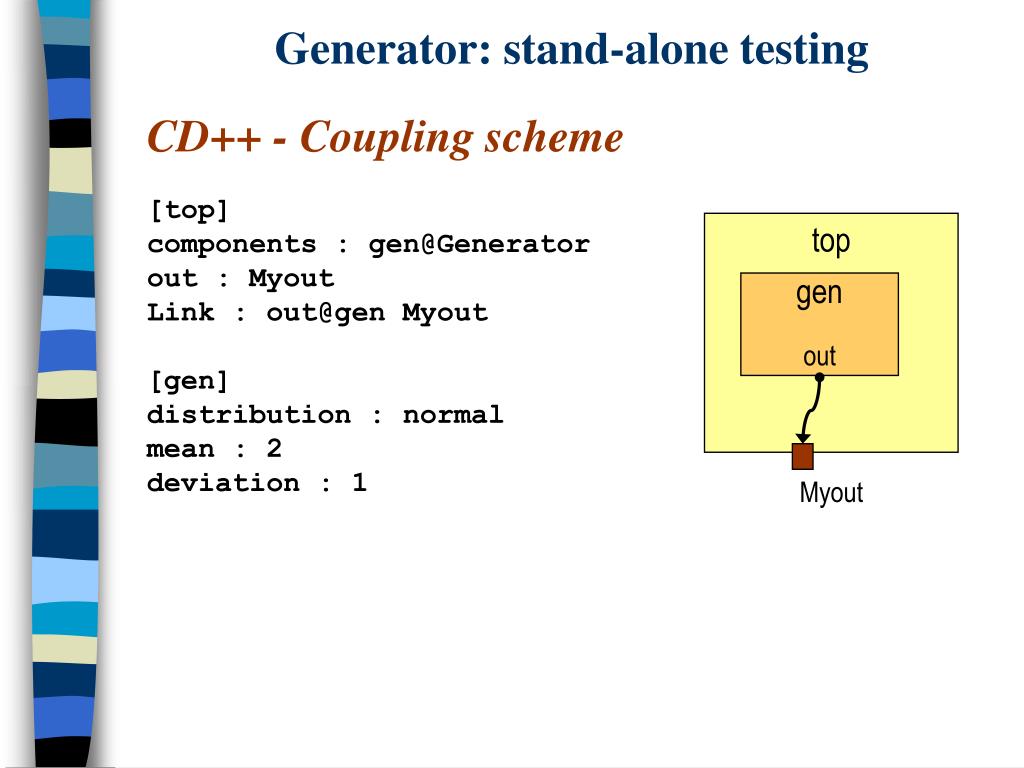 Generator: stand-alone testing

CD++ - Coupling scheme

[top]
components : gen@Generator
out : Myout
Link : out@gen Myout

[gen]
distribution : normal
mean : 2
deviation : 1

top
gen
out
Myout